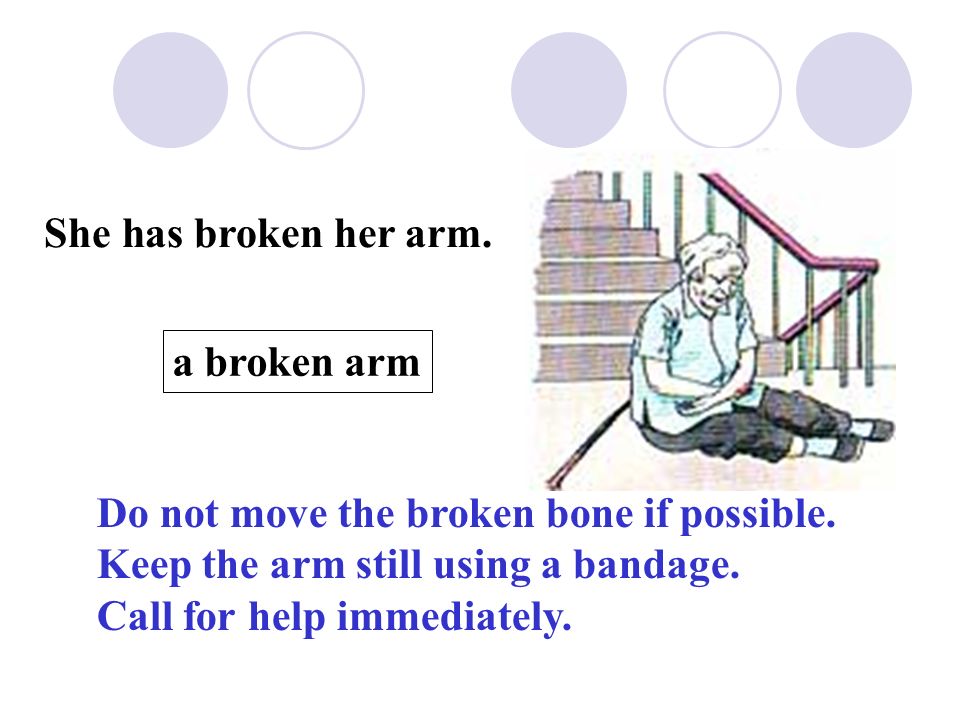 She has broken her arm.

a broken arm

Do not move the broken bone if possible.
Keep the arm still using a bandage.
Call for help immediately.